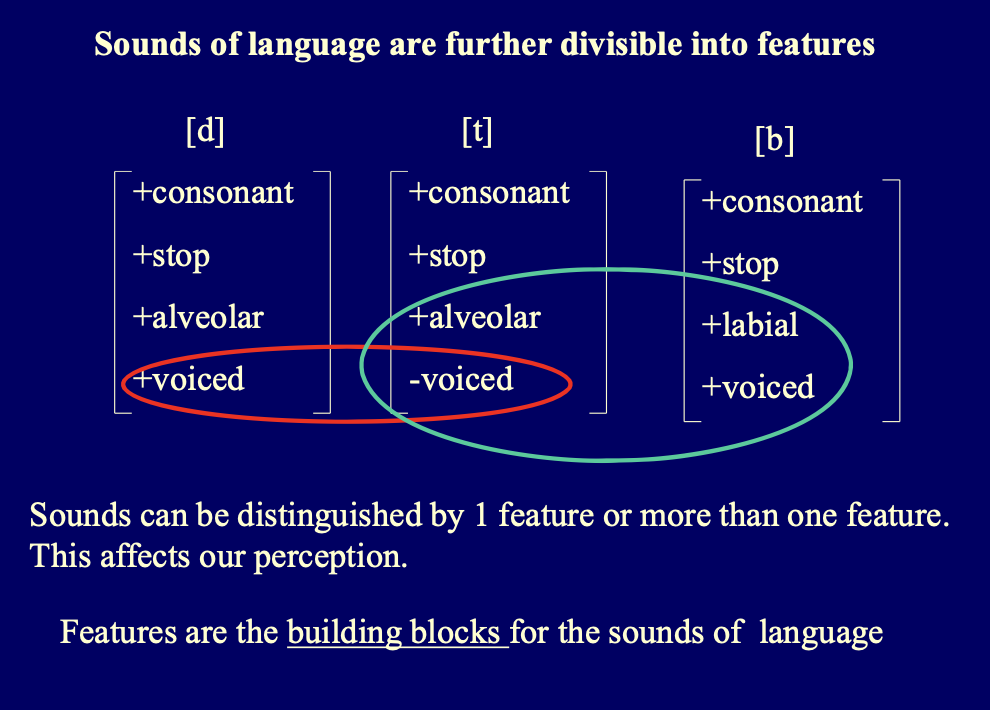 Sounds of language are further divisible into features

[d]

+consonant
+stop
+alveolar
+voiced

[t]

+consonant
+stop
+alveolar
-voiced

[b]

+consonant
+stop
+labial
+voiced

Sounds can be distinguished by 1 feature or more than one feature. This affects our perception.

Features are the building blocks for the sounds of language